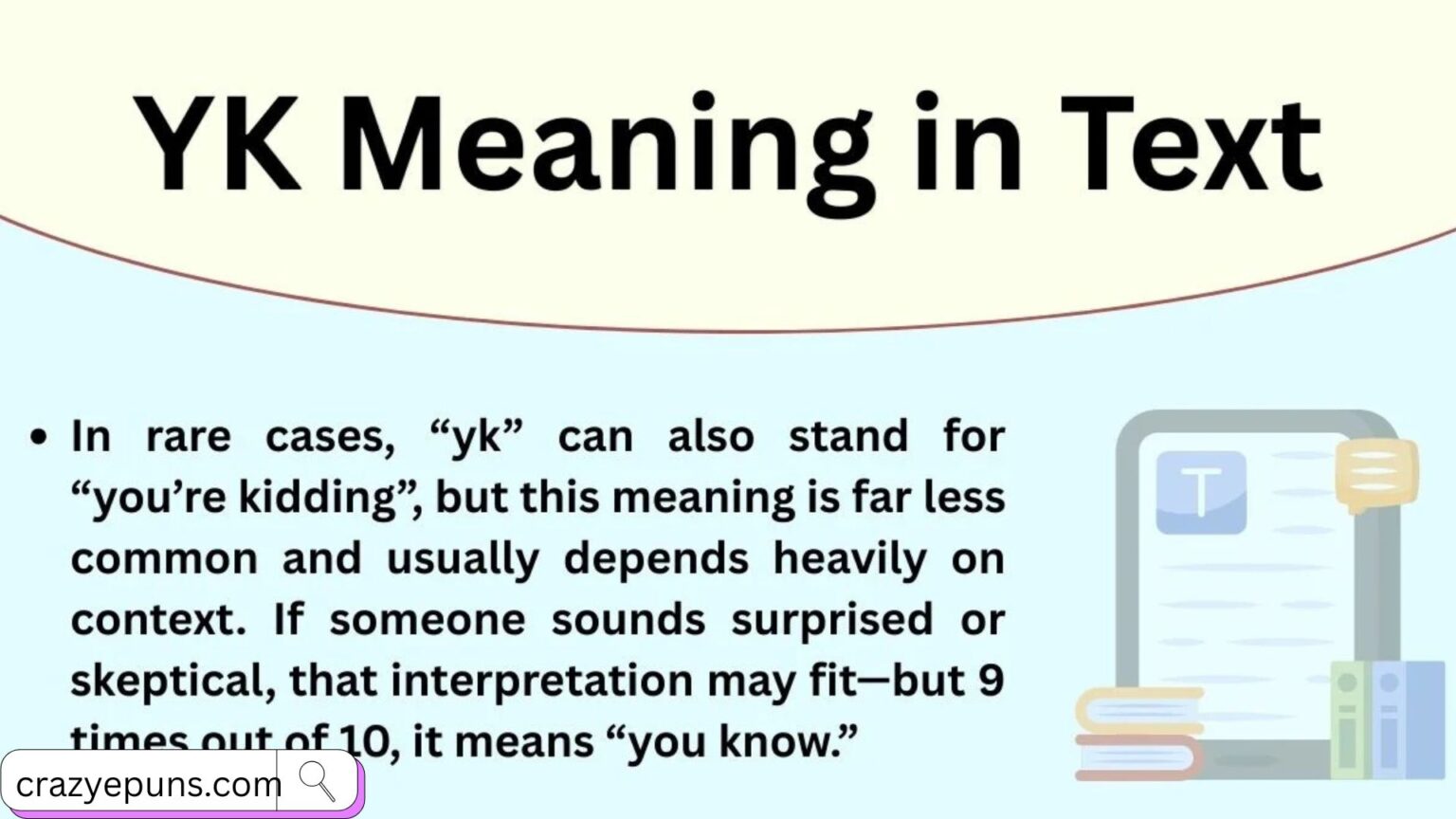 YK Meaning in Text

• In rare cases, “yk” can also stand for “you’re kidding”, but this meaning is far less common and usually depends heavily on context. If someone sounds surprised or skeptical, that interpretation may fit—but 9 times out of 10, it means “you know.”

T

crazyepuns.com